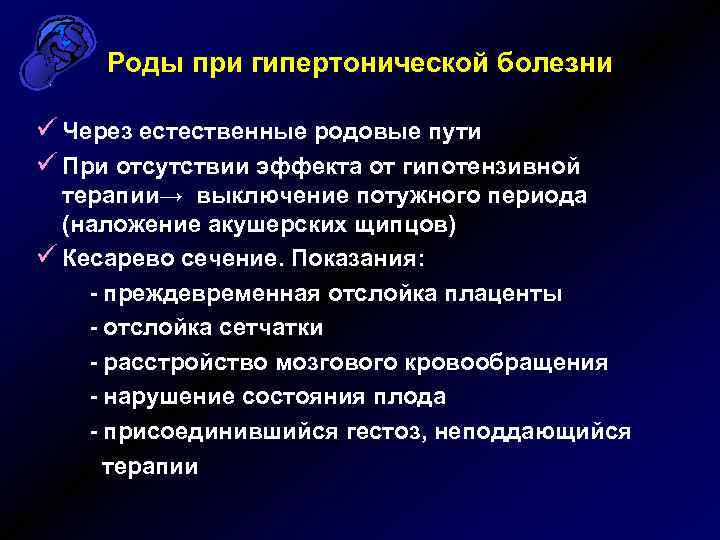 Роды при гипертонической болезни

✓ Через естественные родовые пути

✓ При отсутствии эффекта от гипотензивной терапии→ выключение потужного периода (наложение акушерских щипцов)

✓ Кесарево сечение. Показания:

- преждевременная отслойка плаценты

- отслойка сетчатки

- расстройство мозгового кровообращения

- нарушение состояния плода

- присоединившийся гестоз, неподдающийся терапии